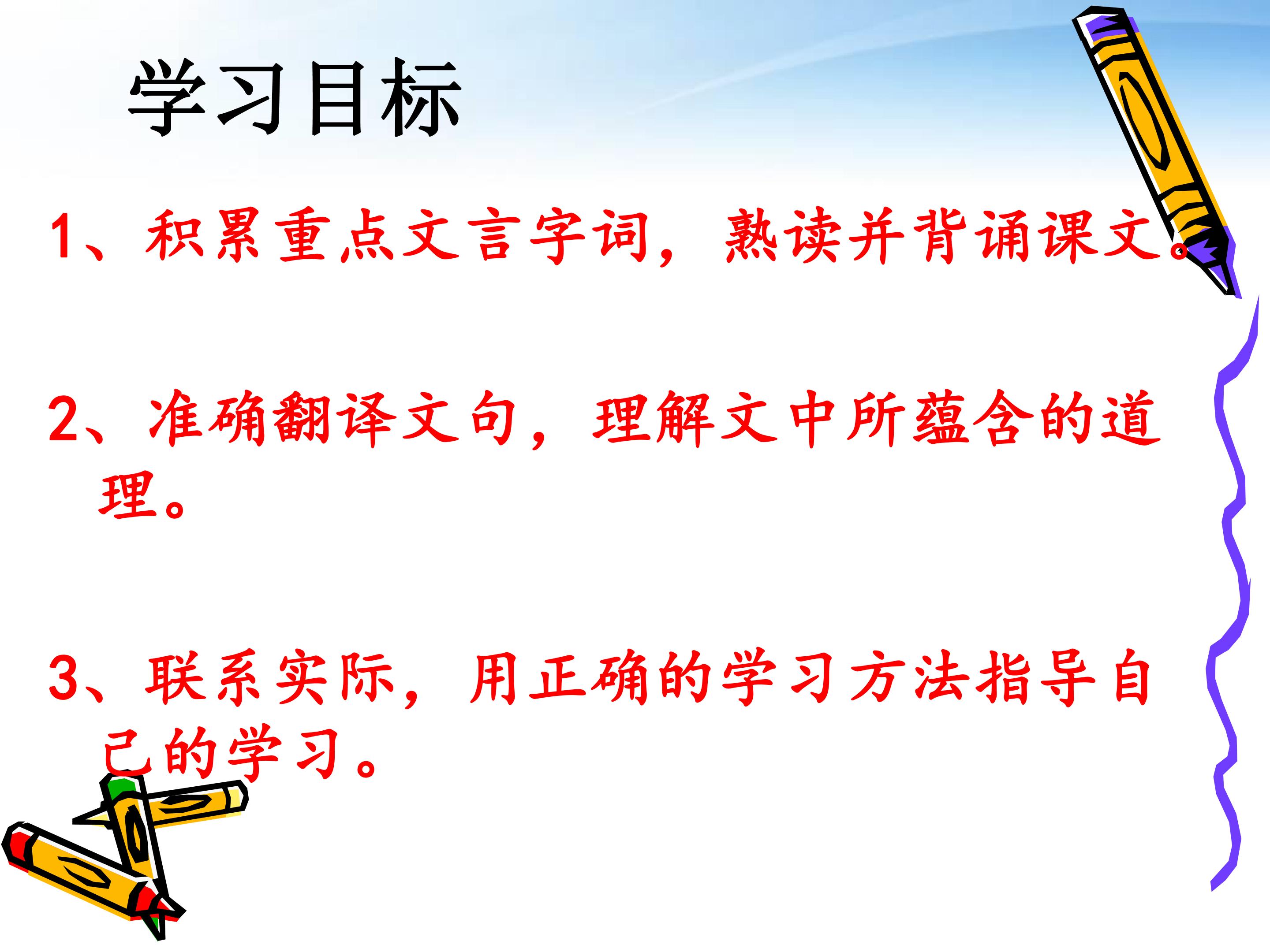 学习目标

1、积累重点文言字词，熟读并背诵课文。

2、准确翻译文句，理解文中所蕴含的道理。

3、联系实际，用正确的学习方法指导自己的学习。